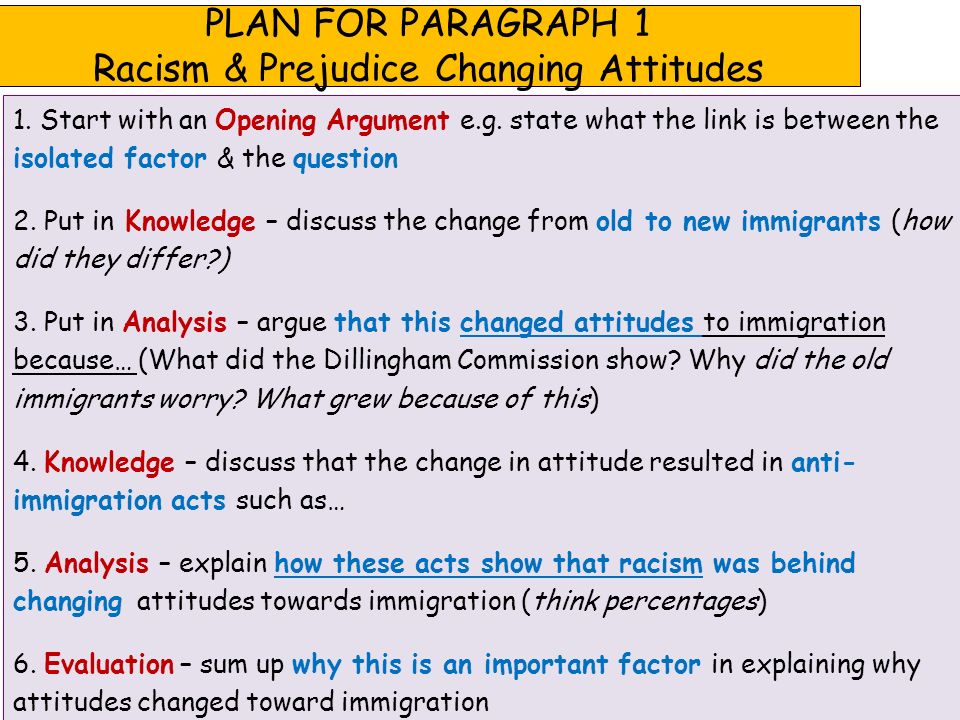 PLAN FOR PARAGRAPH 1
Racism & Prejudice Changing Attitudes

1. Start with an Opening Argument e.g. state what the link is between the isolated factor & the question

2. Put in Knowledge – discuss the change from old to new immigrants (how did they differ?)

3. Put in Analysis – argue that this changed attitudes to immigration because… (What did the Dillingham Commission show? Why did the old immigrants worry? What grew because of this)

4. Knowledge – discuss that the change in attitude resulted in anti-immigration acts such as…

5. Analysis – explain how these acts show that racism was behind changing attitudes towards immigration (think percentages)

6. Evaluation – sum up why this is an important factor in explaining why attitudes changed toward immigration